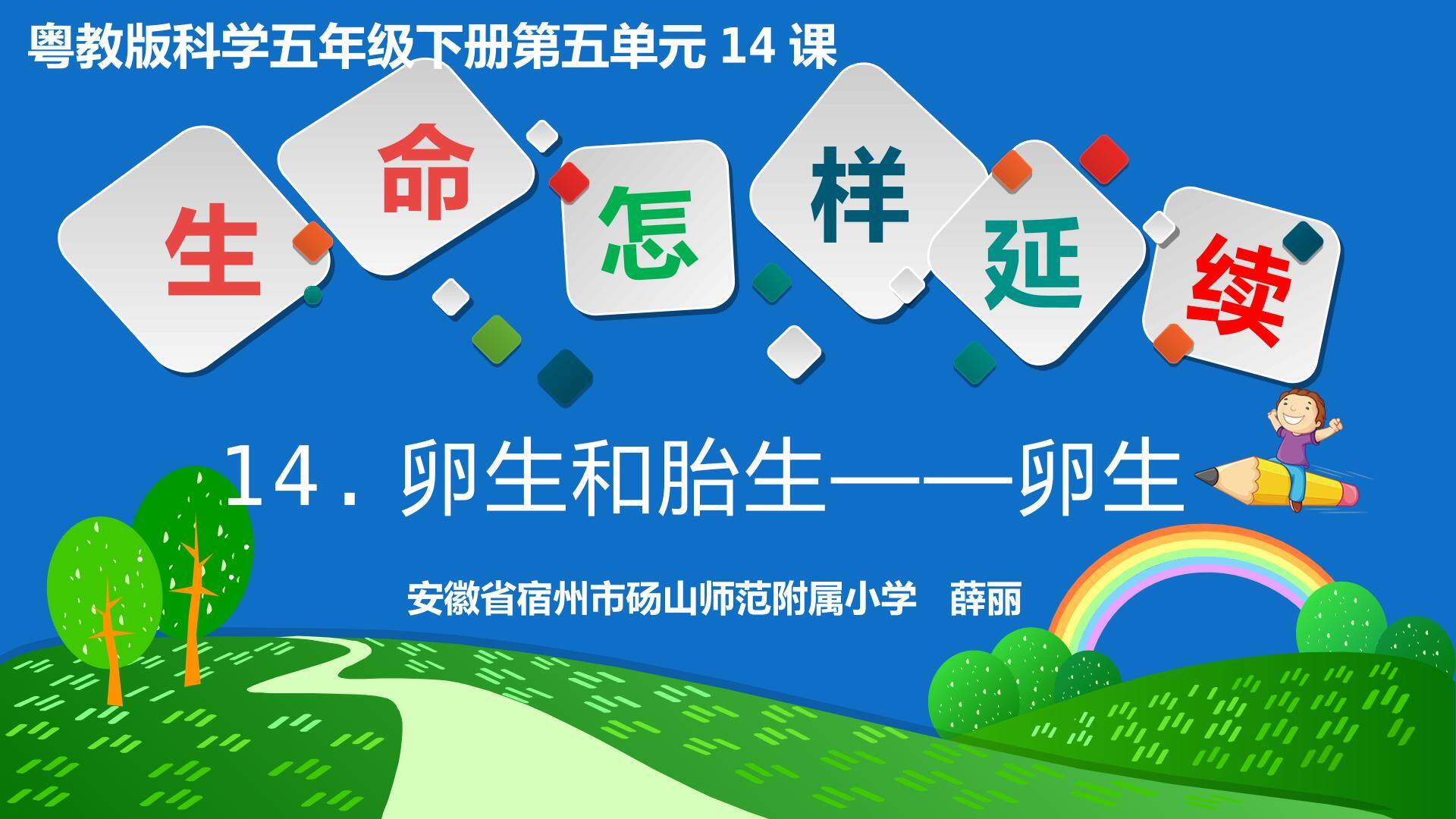 粤教版科学五年级下册第五单元 14 课

生命怎样延续

14．卵生和胎生——卵生

安徽省宿州市砀山师范附属小学　薛丽